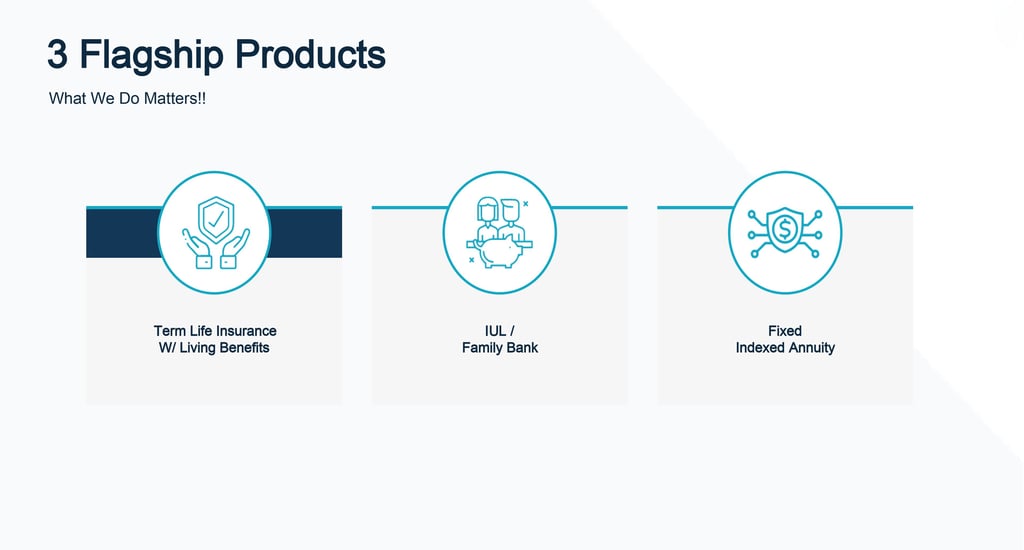 3 Flagship Products

What We Do Matters!!

Term Life Insurance
W/ Living Benefits

IUL /
Family Bank

Fixed
Indexed Annuity